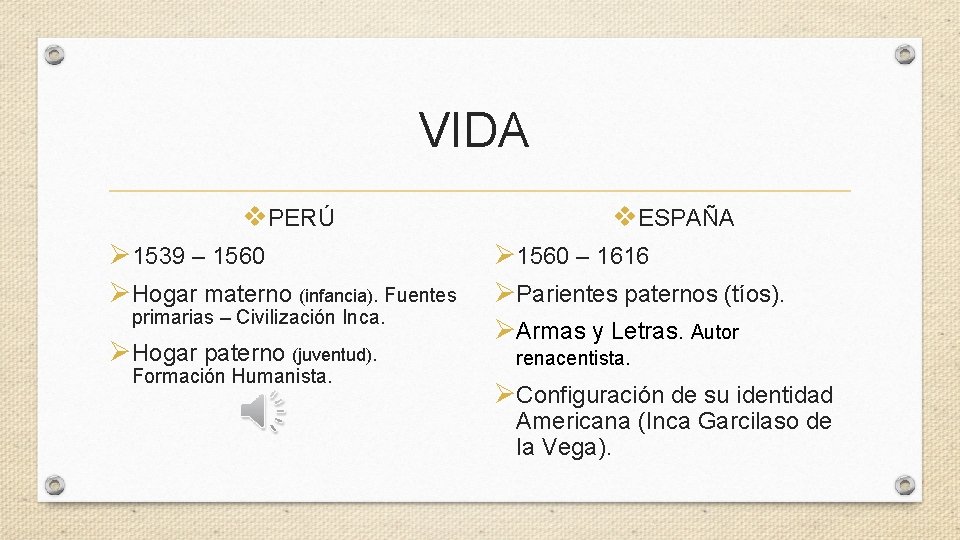 VIDA

❖PERÚ

➢1539 – 1560

➢Hogar materno (infancia). Fuentes primarias – Civilización Inca.

➢Hogar paterno (juventud). Formación Humanista.

❖ESPAÑA

➢1560 – 1616

➢Parientes paternos (tíos).

➢Armas y Letras. Autor renacentista.

➢Configuración de su identidad Americana (Inca Garcilaso de la Vega).